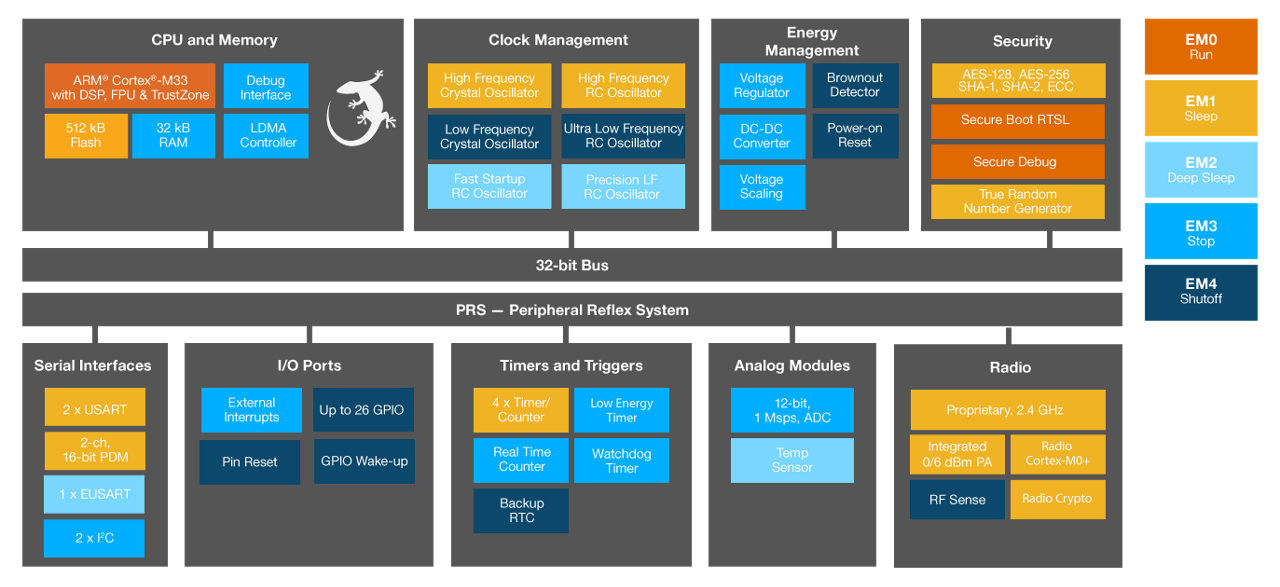 CPU and Memory

ARM® Cortex®-M33 with DSP, FPU & TrustZone

Debug Interface

512 kB Flash

32 kB RAM

LDMA Controller

Clock Management

High Frequency Crystal Oscillator

High Frequency RC Oscillator

Low Frequency Crystal Oscillator

Ultra Low Frequency RC Oscillator

Fast Startup RC Oscillator

Precision LF RC Oscillator

Energy Management

Voltage Regulator

Brownout Detector

DC-DC Converter

Power-on Reset

Voltage Scaling

Security

AES-128, AES-256 SHA-1, SHA-2, ECC

Secure Boot RTSL

Secure Debug

True Random Number Generator

EM0 Run

EM1 Sleep

EM2 Deep Sleep

EM3 Stop

EM4 Shutoff

32-bit Bus

PRS — Peripheral Reflex System

Serial Interfaces

2 x USART

2-ch, 16-bit PDM

1 x EUSART

2 x I²C

I/O Ports

External Interrupts

Up to 26 GPIO

Pin Reset

GPIO Wake-up

Timers and Triggers

4 x Timer/ Counter

Low Energy Timer

Real Time Counter

Watchdog Timer

Backup RTC

Analog Modules

12-bit, 1 Msps, ADC

Temp Sensor

Radio

Proprietary, 2.4 GHz

Integrated 0/6 dBm PA

Radio Cortex-M0+

RF Sense

Radio Crypto